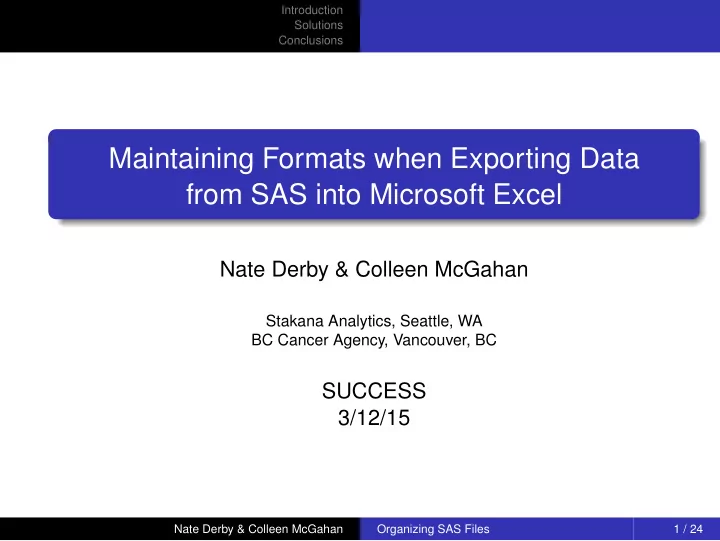 Introduction
Solutions
Conclusions

Maintaining Formats when Exporting Data from SAS into Microsoft Excel

Nate Derby & Colleen McGahan

Stakana Analytics, Seattle, WA
BC Cancer Agency, Vancouver, BC

SUCCESS
3/12/15

Nate Derby & Colleen McGahan Organizing SAS Files 1 / 24